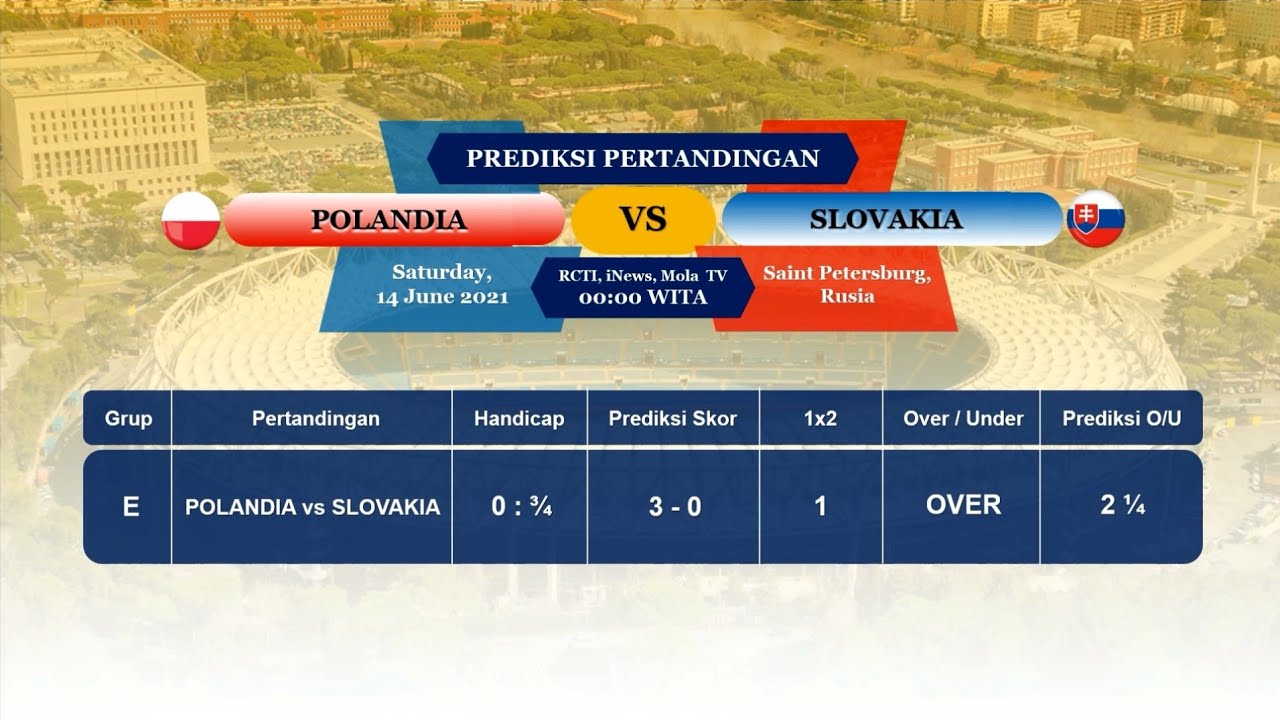 PREDIKSI PERTANDINGAN

POLANDIA VS SLOVAKIA

Saturday, 14 June 2021

RCTI, iNews, Mola TV
00:00 WITA

Saint Petersburg, Rusia

| Grup | Pertandingan | Handicap | Prediksi Skor | 1x2 | Over / Under | Prediksi O/U |
|---|---|---|---|---|---|---|
| E | POLANDIA vs SLOVAKIA | 0 : ¾ | 3 - 0 | 1 | OVER | 2 ¼ |